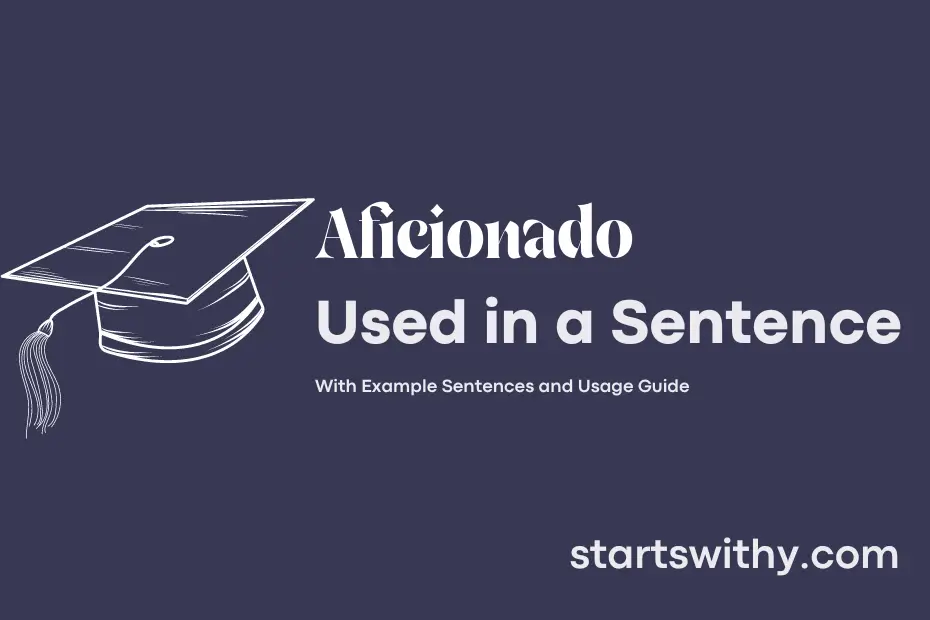 Aficionado
Used in a Sentence

With Example Sentences and Usage Guide

startswithy.com